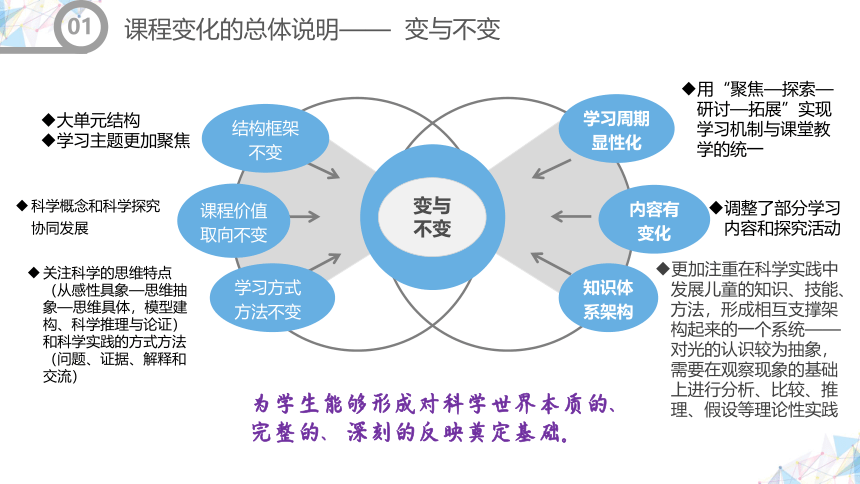 01 课程变化的总体说明—— 变与不变

◆大单元结构
◆学习主题更加聚焦

◆科学概念和科学探究协同发展

◆关注科学的思维特点（从感性具象—思维抽象—思维具体，模型建构、科学推理与论证）和科学实践的方式方法（问题、证据、解释和交流）

结构框架不变

课程价值取向不变

学习方式方法不变

变与不变

学习周期显性化

内容有变化

知识体系架构

◆用“聚焦—探索—研讨—拓展”实现学习机制与课堂教学的统一

◆调整了部分学习内容和探究活动

◆更加注重在科学实践中发展儿童的知识、技能、方法，形成相互支撑架构起来的一个系统——对光的认识较为抽象，需要在观察现象的基础上进行分析、比较、推理、假设等理论性实践

为学生能够形成对科学世界本质的、完整的、深刻的反映奠定基础。